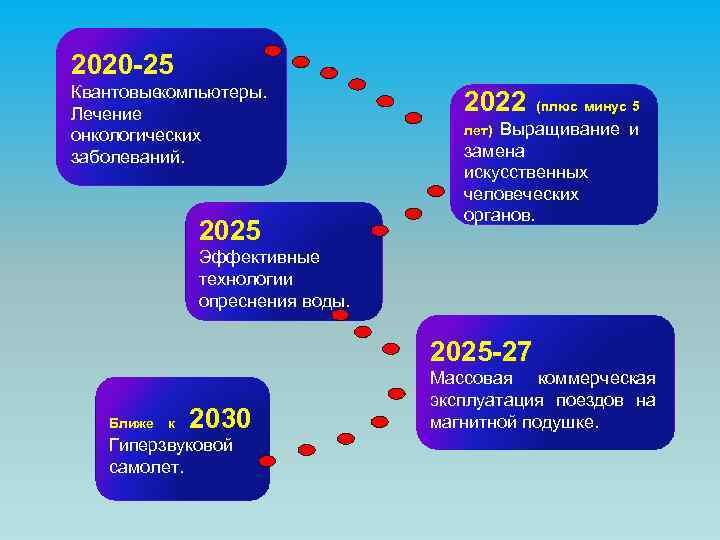 2020-25
Квантовыекомпьютеры. Лечение онкологических заболеваний.

2022 (плюс минус 5 лет) Выращивание и замена искусственных человеческих органов.

2025
Эффективные технологии опреснения воды.

2025-27
Массовая коммерческая эксплуатация поездов на магнитной подушке.

Ближе к 2030
Гиперзвуковой самолет.